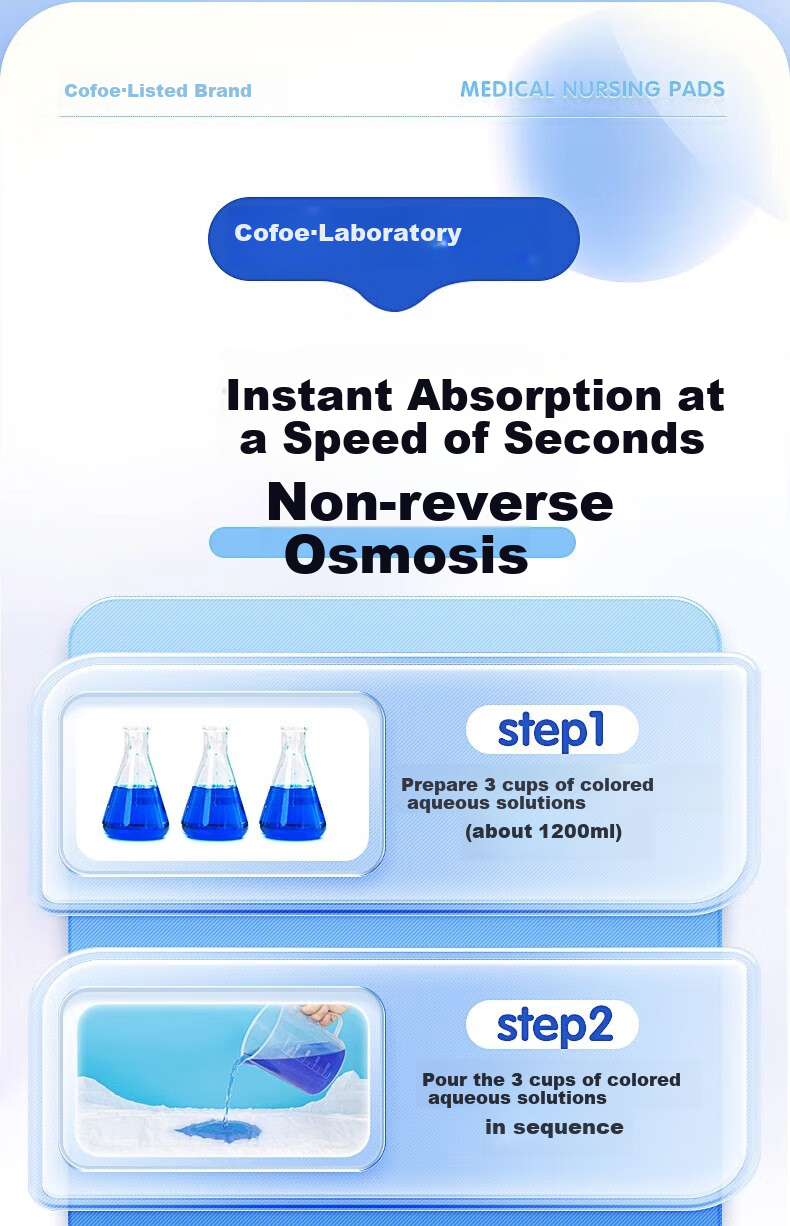 Cofoe·Listed Brand

MEDICAL NURSING PADS

Cofoe·Laboratory

Instant Absorption at a Speed of Seconds

Non-reverse Osmosis

step1

Prepare 3 cups of colored aqueous solutions (about 1200ml)

step2

Pour the 3 cups of colored aqueous solutions in sequence